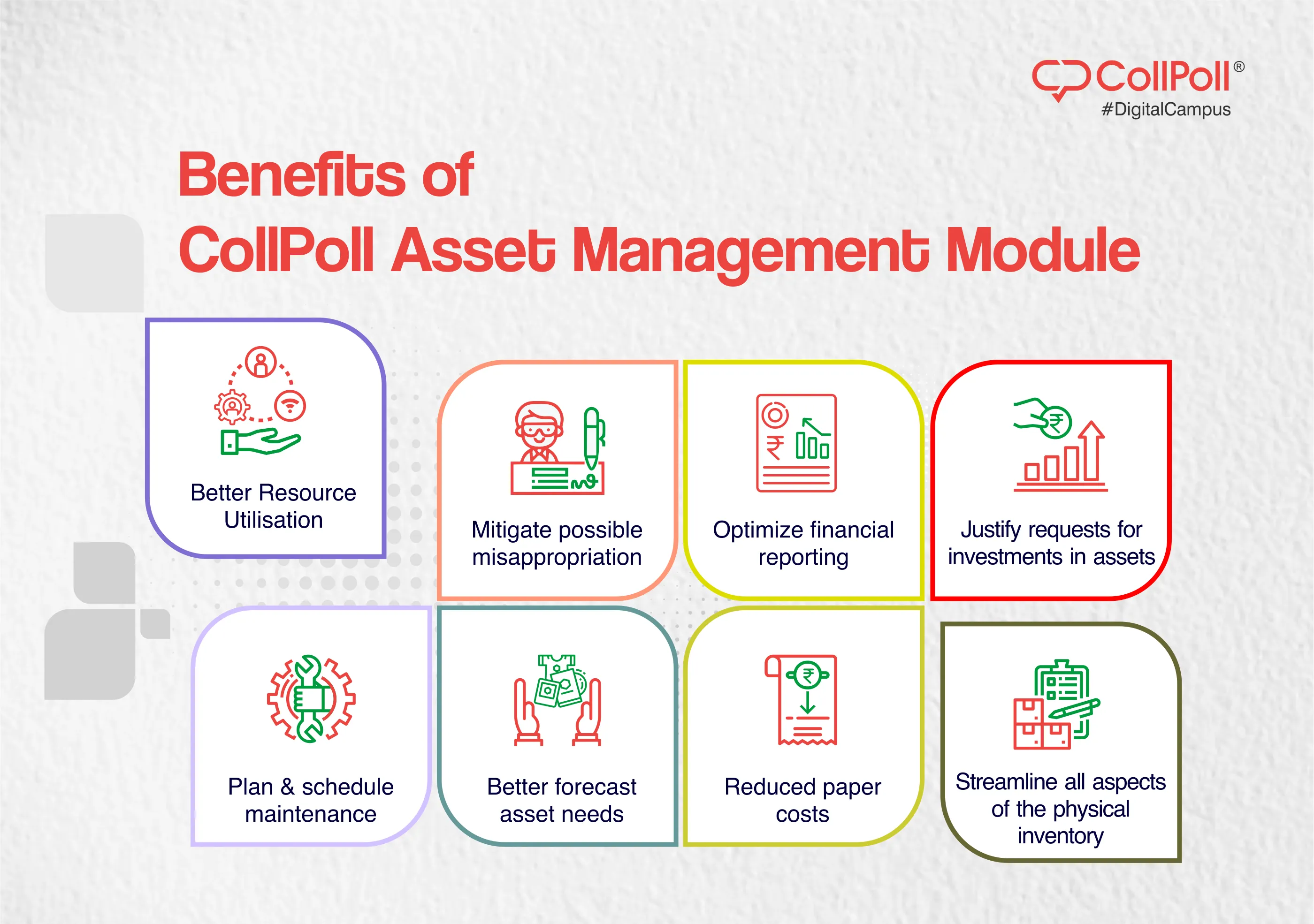 CollPoll®
#DigitalCampus

Benefits of
CollPoll Asset Management Module

Better Resource Utilisation

Mitigate possible misappropriation

Optimize financial reporting

Justify requests for investments in assets

Plan & schedule maintenance

Better forecast asset needs

Reduced paper costs

Streamline all aspects of the physical inventory